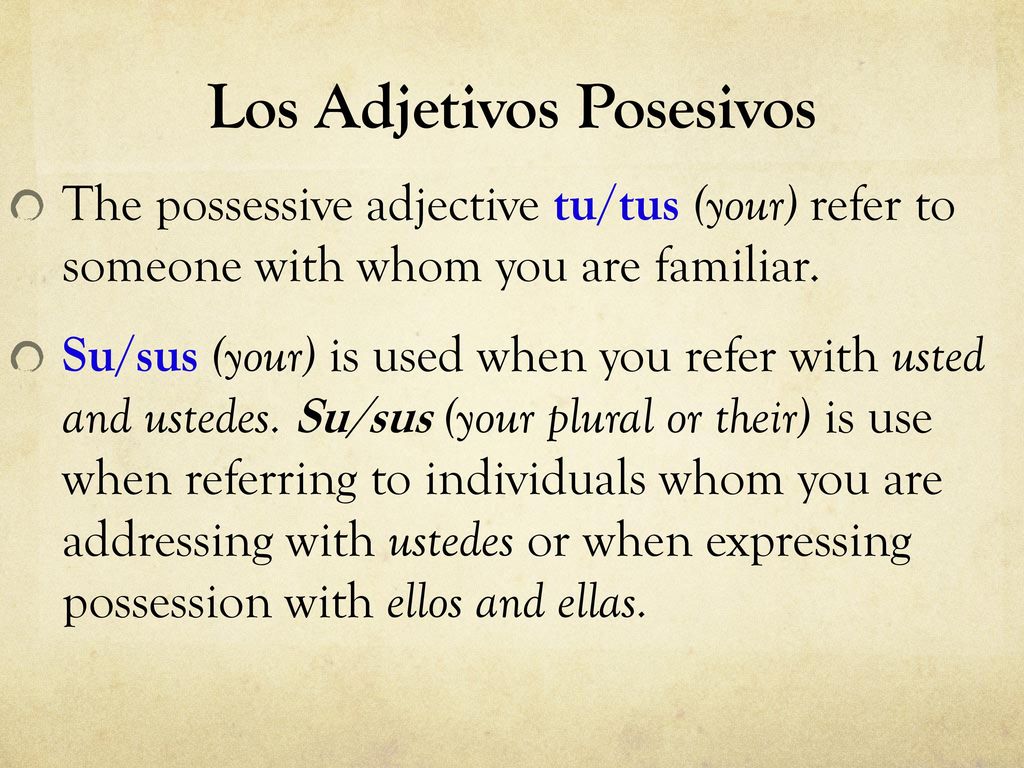 Los Adjetivos Posesivos

The possessive adjective tu/tus (your) refer to someone with whom you are familiar.

Su/sus (your) is used when you refer with usted and ustedes. Su/sus (your plural or their) is use when referring to individuals whom you are addressing with ustedes or when expressing possession with ellos and ellas.